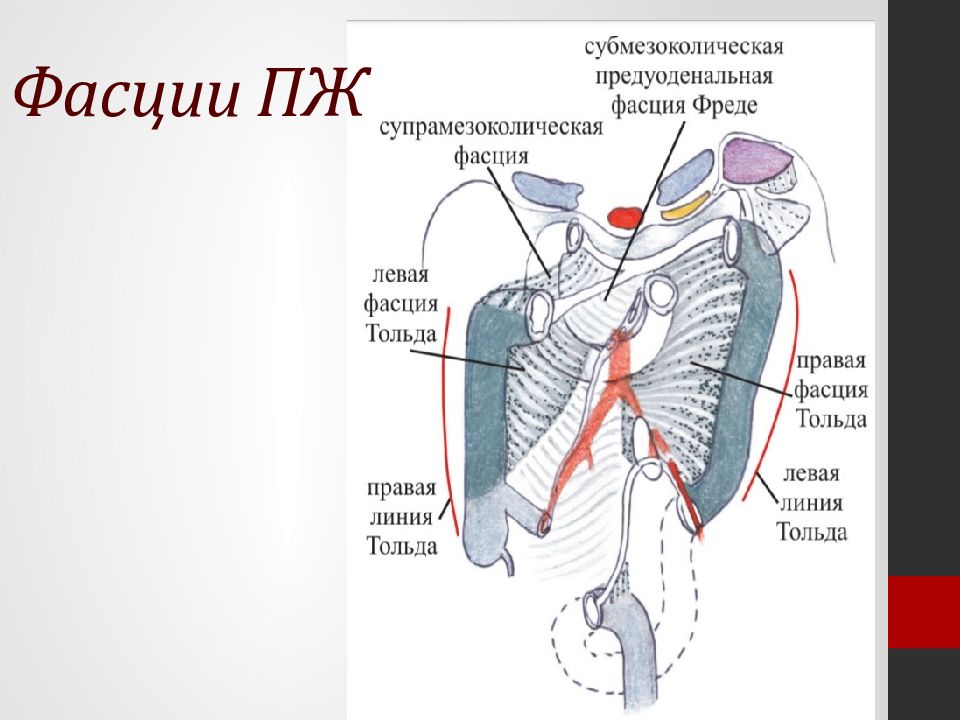 Фасции ПЖ

субмезоколическая предуоденальная фасция Фреде

супрамезоколическая фасция

левая фасция Тольда

правая фасция Тольда

правая линия Тольда

левая линия Тольда